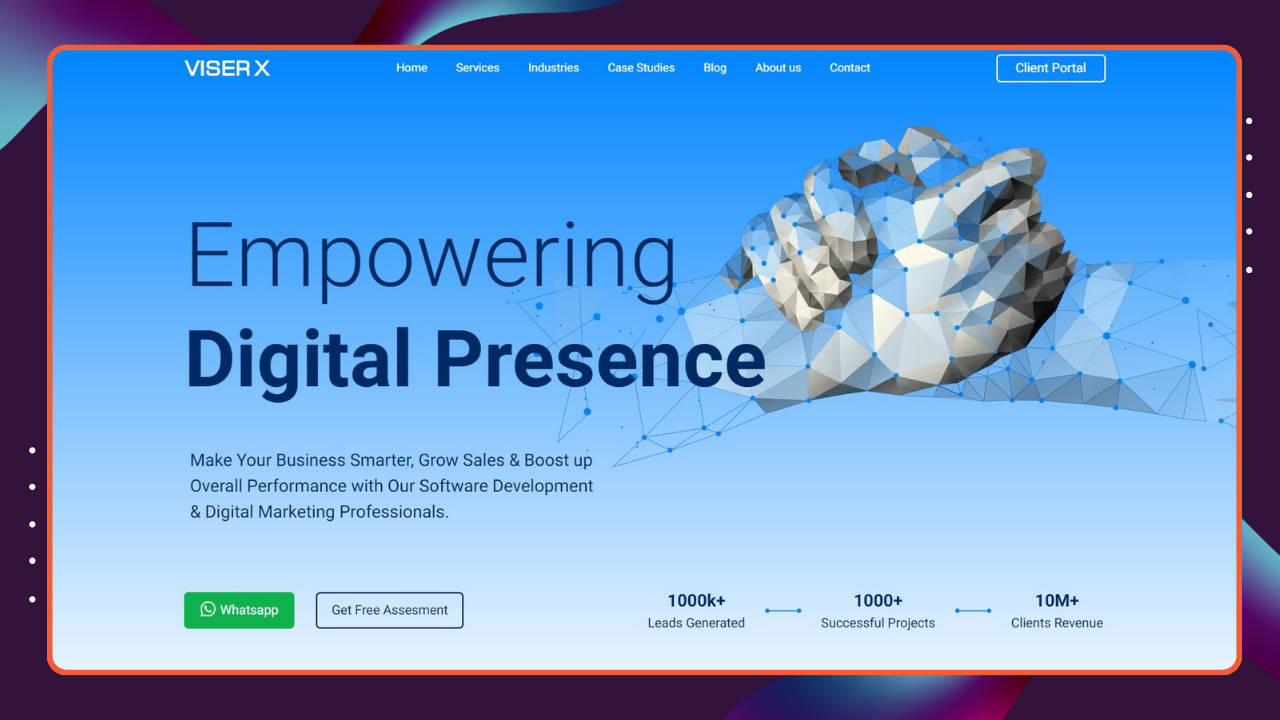 VISER X

Home Services Industries Case Studies Blog About us Contact

Client Portal

Empowering
Digital Presence

Make Your Business Smarter, Grow Sales & Boost up Overall Performance with Our Software Development & Digital Marketing Professionals.

Whatsapp

Get Free Assesment

1000k+
Leads Generated

1000+
Successful Projects

10M+
Clients Revenue